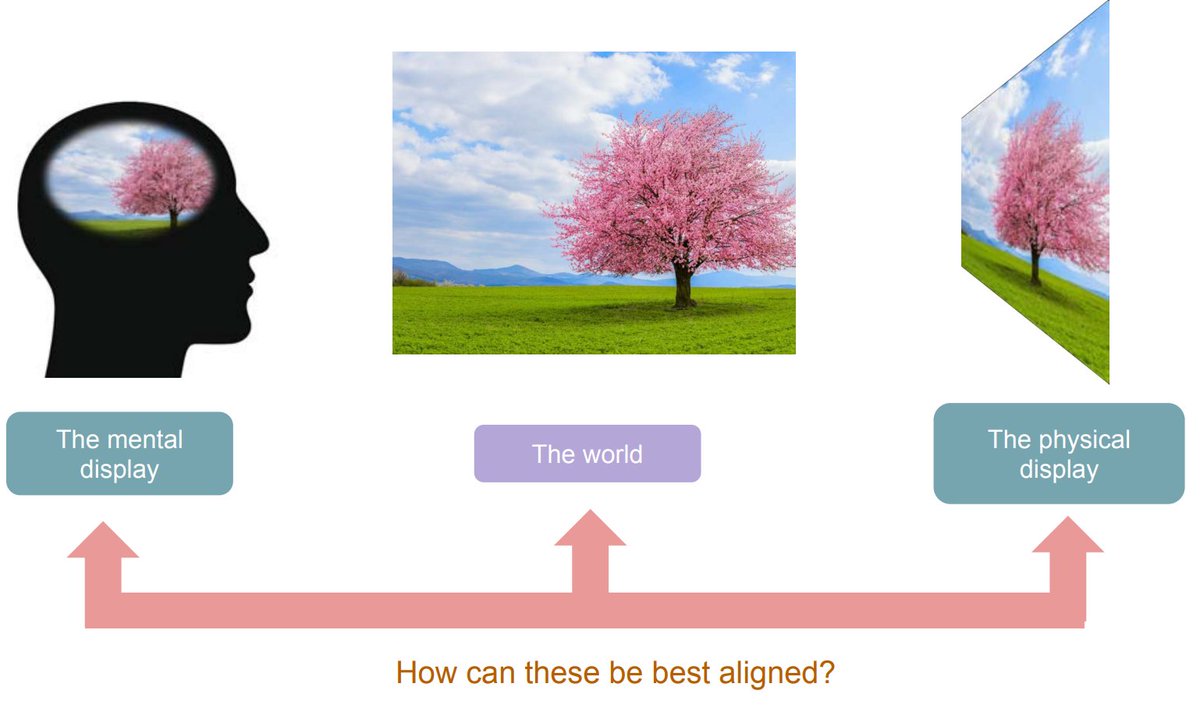 The mental display

The world

The physical display

How can these be best aligned?